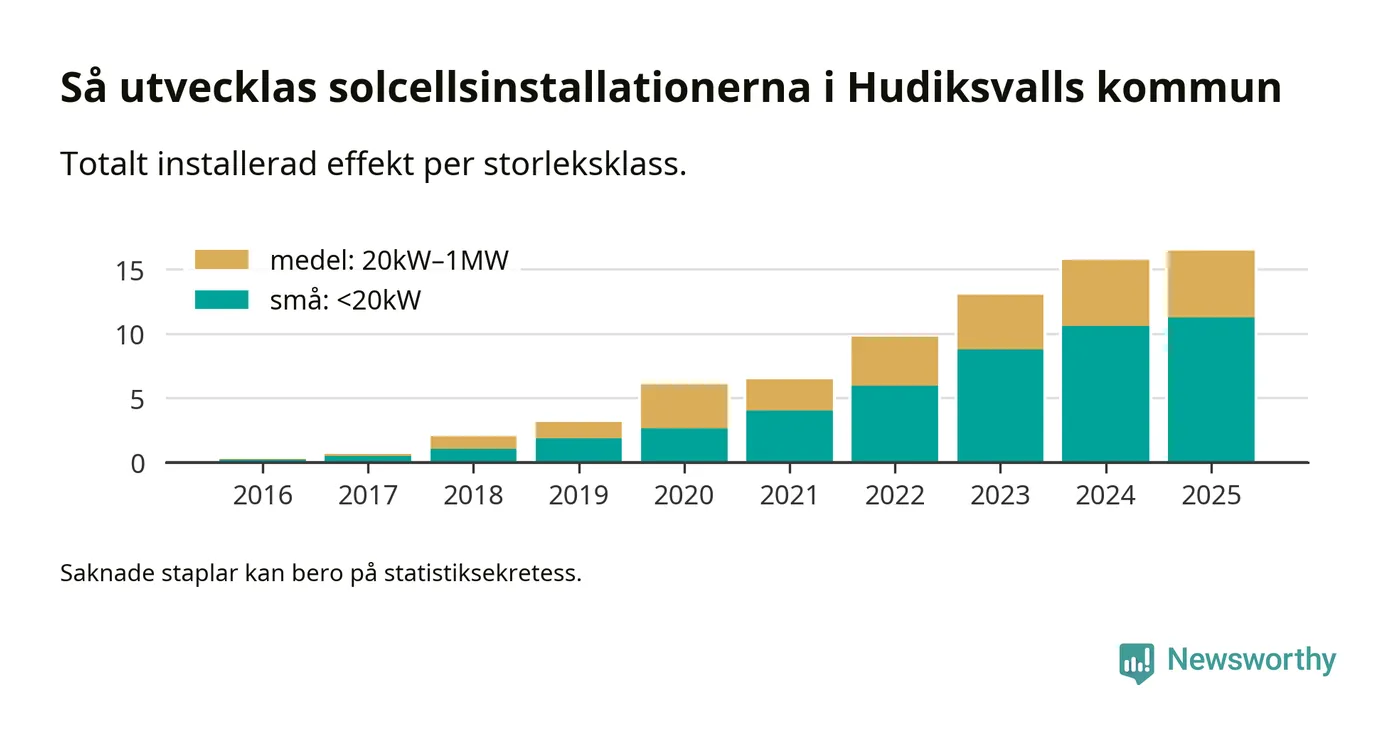 Så utvecklas solcellsinstallationerna i Hudiksvalls kommun

Totalt installerad effekt per storleksklass.

medel: 20kW–1MW
små: <20kW

15
10
5
0

2016 2017 2018 2019 2020 2021 2022 2023 2024 2025

Saknade staplar kan bero på statistiksekretess.

Newsworthy